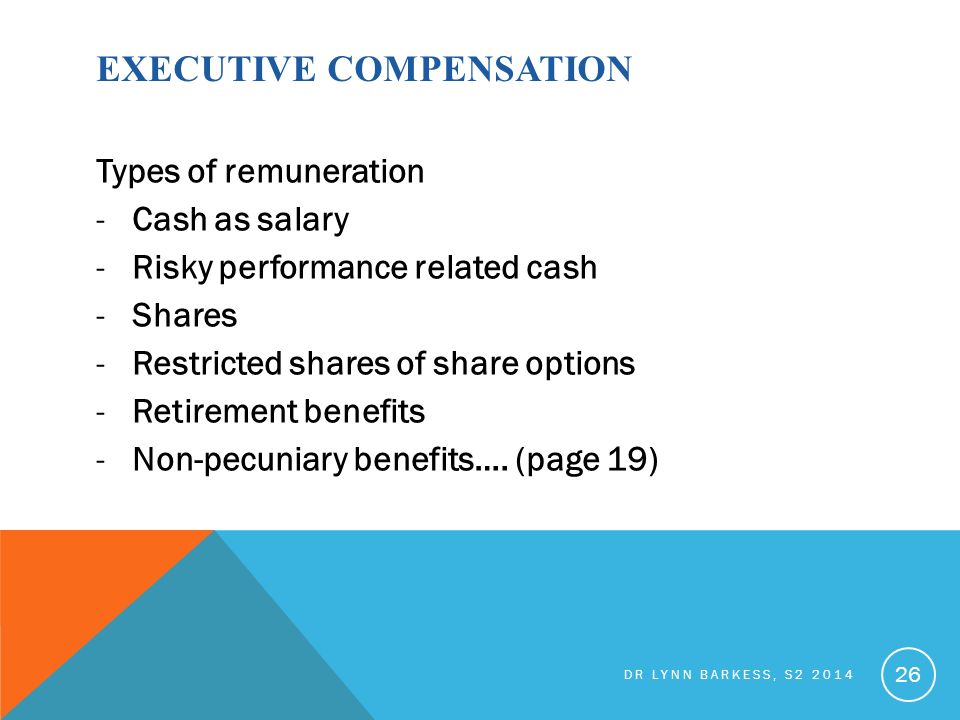 EXECUTIVE COMPENSATION

Types of remuneration
- Cash as salary
- Risky performance related cash
- Shares
- Restricted shares of share options
- Retirement benefits
- Non-pecuniary benefits…. (page 19)

DR LYNN BARKESS, S2 2014

26